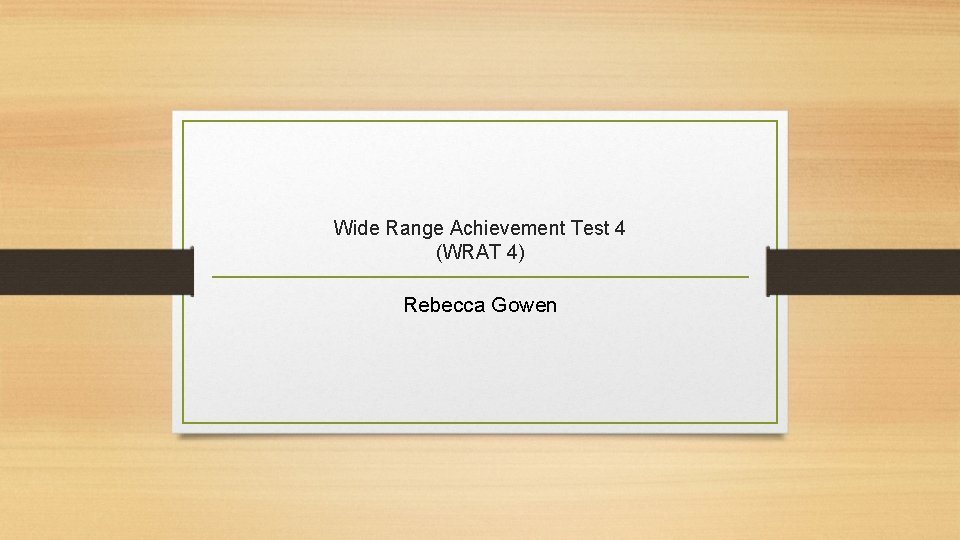 Wide Range Achievement Test 4
(WRAT 4)

Rebecca Gowen